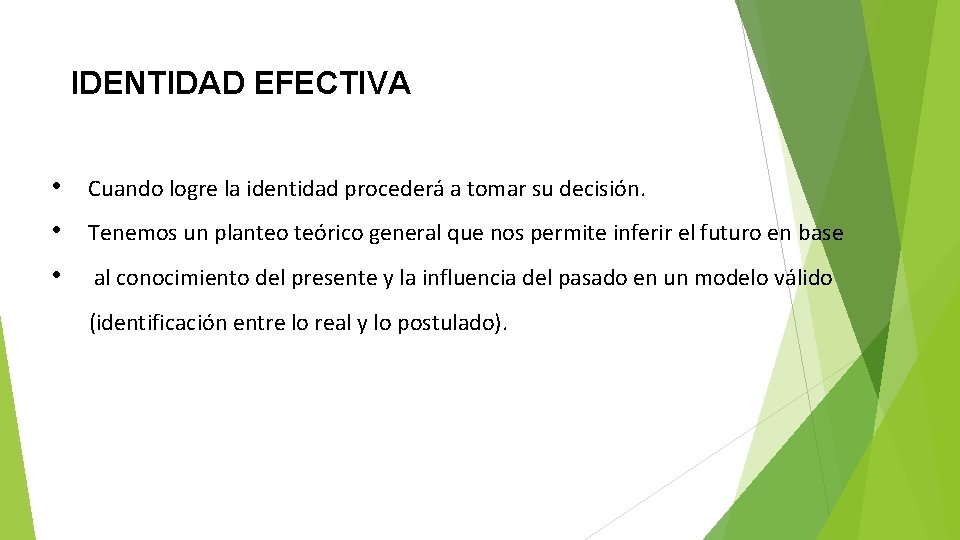 IDENTIDAD EFECTIVA

• Cuando logre la identidad procederá a tomar su decisión.

• Tenemos un planteo teórico general que nos permite inferir el futuro en base

• al conocimiento del presente y la influencia del pasado en un modelo válido (identificación entre lo real y lo postulado).